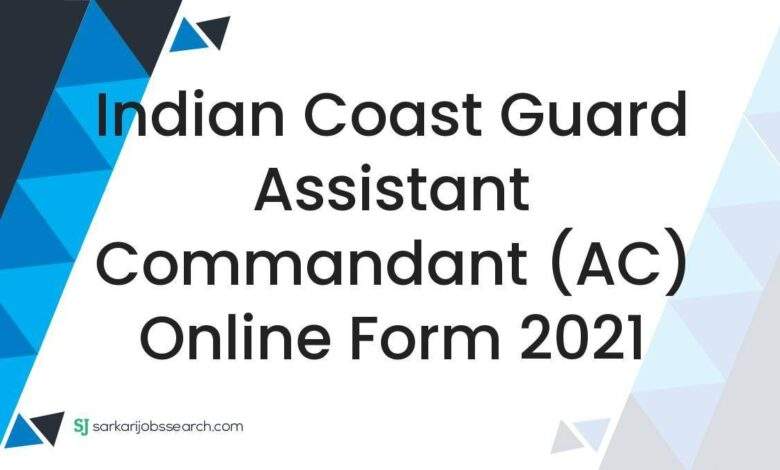 Indian Coast Guard Assistant Commandant (AC) Online Form 2021

SJ sarkarijobssearch.com